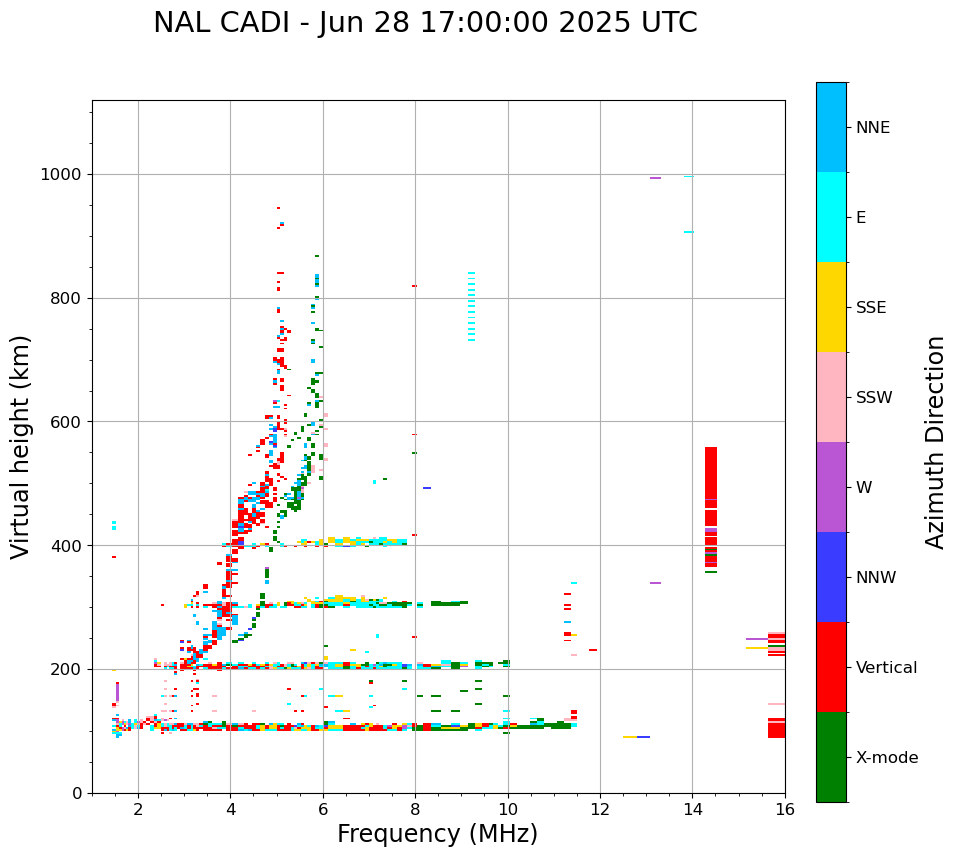 NAL CADI - Jun 28 17:00:00 2025 UTC

Virtual height (km)

1000
800
600
400
200
0

2 4 6 8 10 12 14 16

Frequency (MHz)

NNE
E
SSE
SSW
W
NNW
Vertical
X-mode

Azimuth Direction